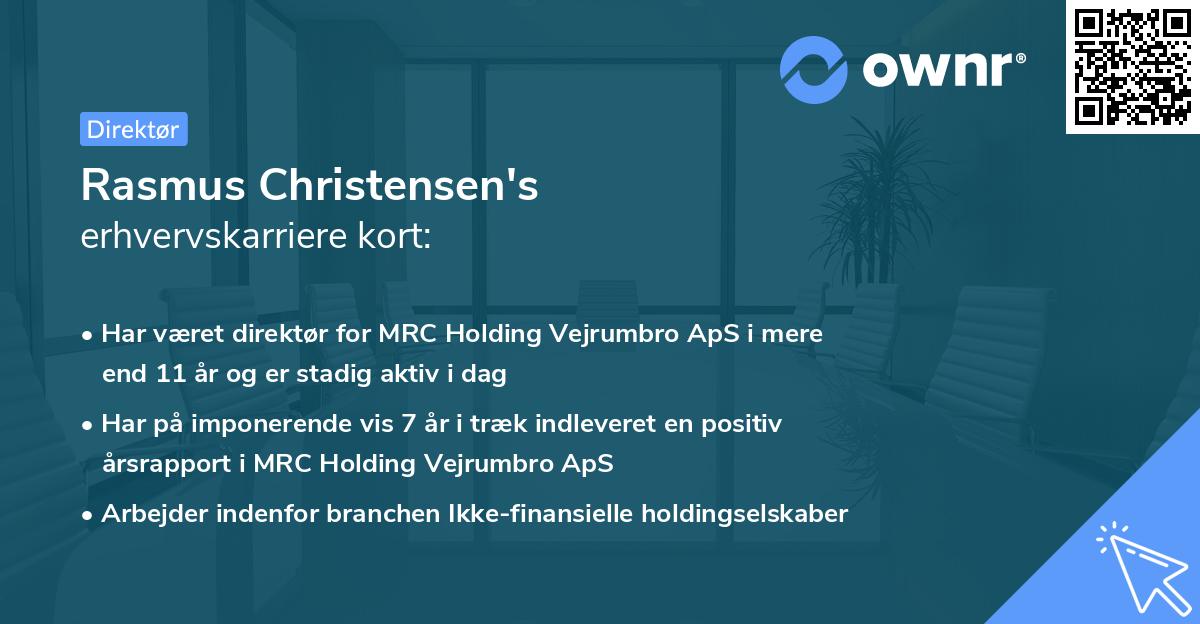 ownr®

Direktør

Rasmus Christensen's
erhvervskarriere kort:

• Har været direktør for MRC Holding Vejrumbro ApS i mere end 11 år og er stadig aktiv i dag

• Har på imponerende vis 7 år i træk indleveret en positiv årsrapport i MRC Holding Vejrumbro ApS

• Arbejder indenfor branchen Ikke-finansielle holdingselskaber